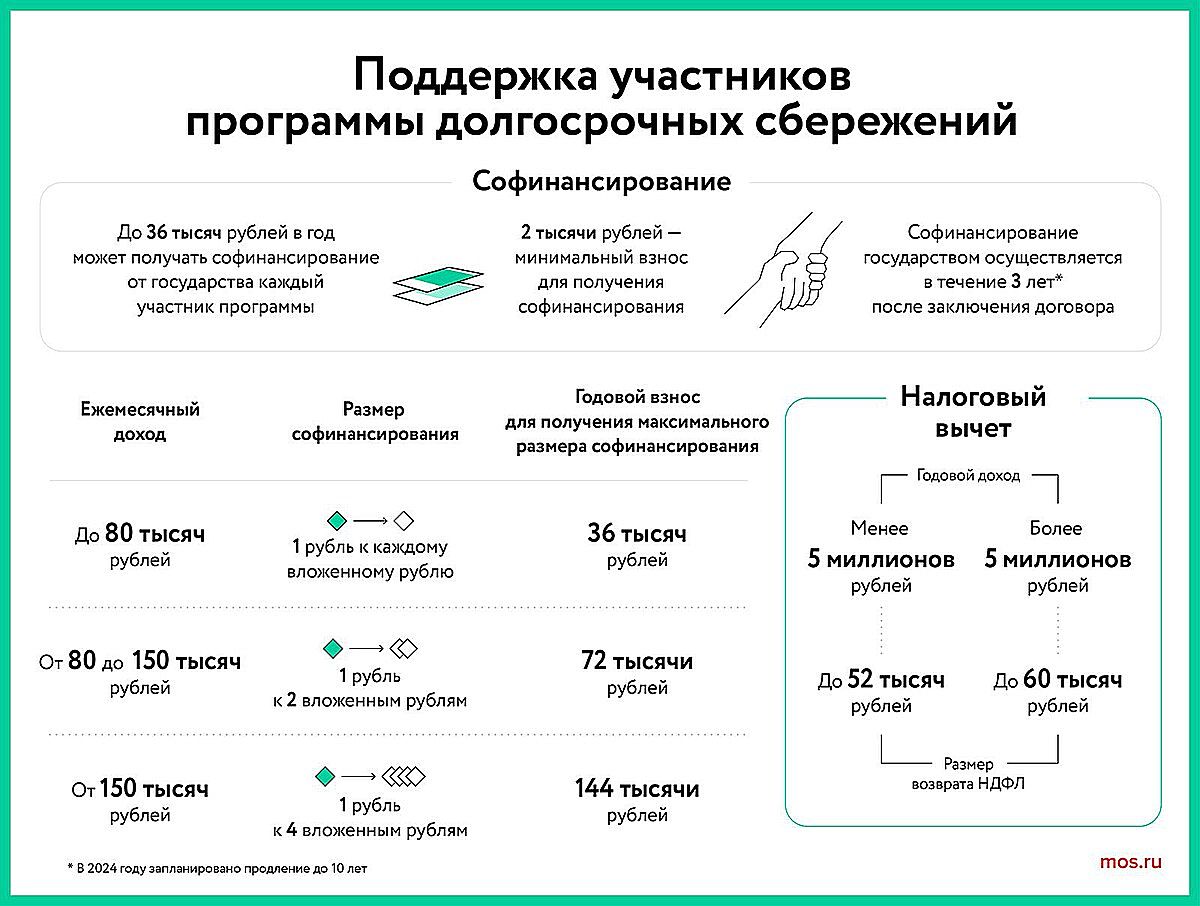 Поддержка участников программы долгосрочных сбережений

Софинансирование

До 36 тысяч рублей в год может получать софинансирование от государства каждый участник программы

2 тысячи рублей — минимальный взнос для получения софинансирования

Софинансирование государством осуществляется в течение 3 лет* после заключения договора

| Ежемесячный доход | Размер софинансирования | Годовой взнос для получения максимального размера софинансирования |
|---|---|---|
| До 80 тысяч рублей | 1 рубль к каждому вложенному рублю | 36 тысяч рублей |
| От 80 до 150 тысяч рублей | 1 рубль к 2 вложенным рублям | 72 тысячи рублей |
| От 150 тысяч рублей | 1 рубль к 4 вложенным рублям | 144 тысячи рублей |

Налоговый вычет

Годовой доход

Менее 5 миллионов рублей

Более 5 миллионов рублей

До 52 тысяч рублей

До 60 тысяч рублей

Размер возврата НДФЛ

* В 2024 году запланировано продление до 10 лет

mos.ru